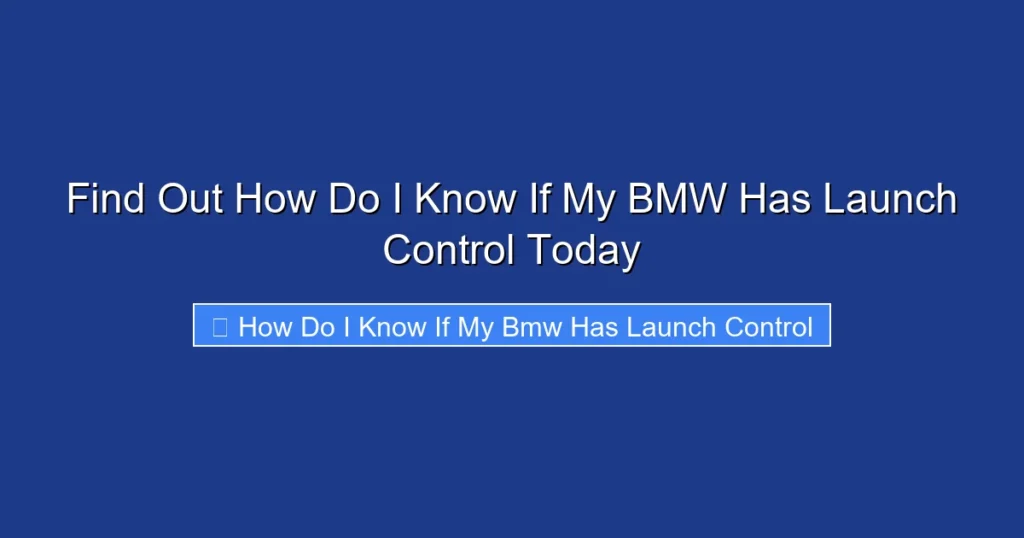 Find Out How Do I Know If My BMW Has Launch Control Today

How Do I Know If My Bmw Has Launch Control